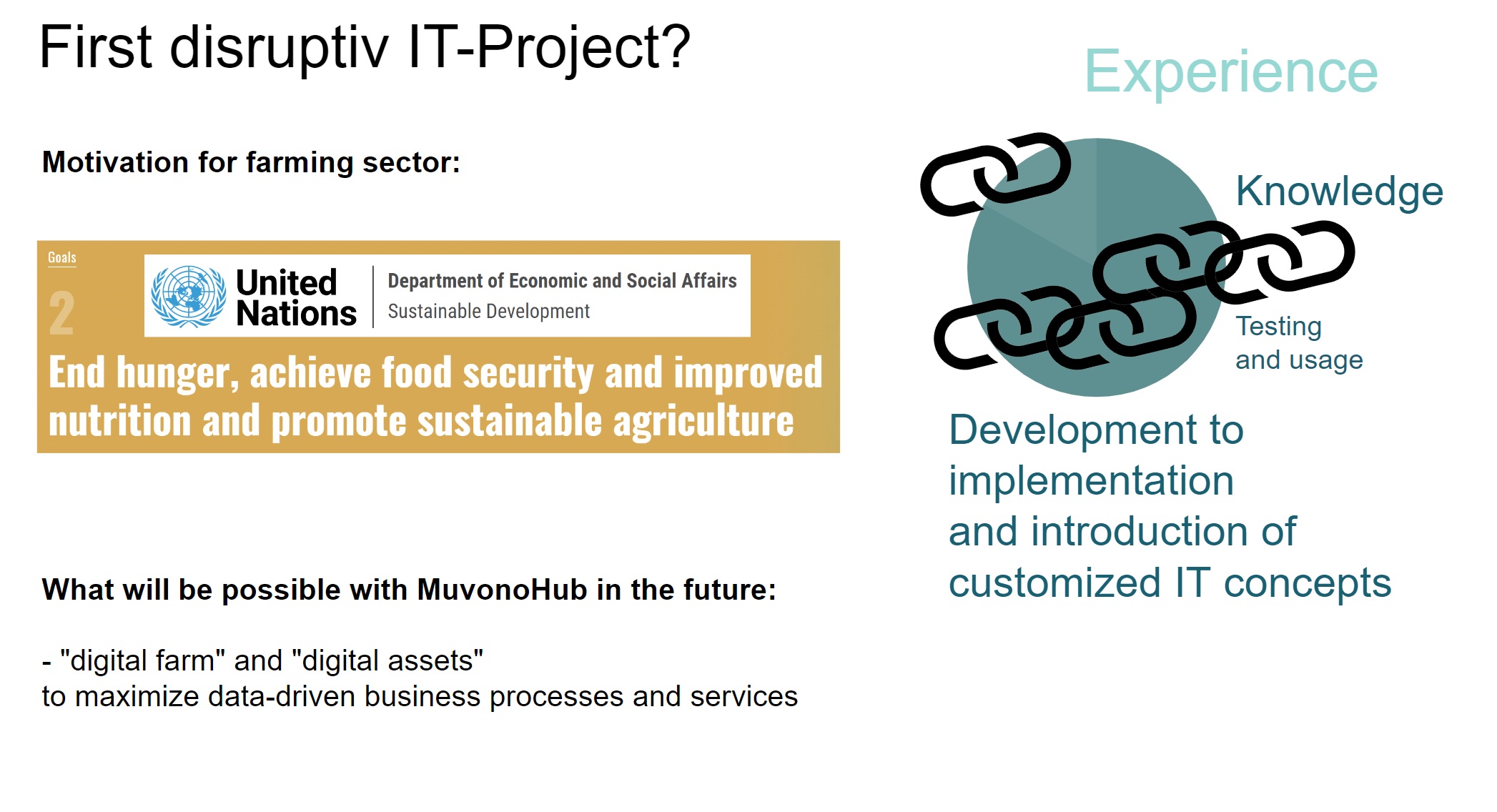 First disruptiv IT-Project?

Motivation for farming sector:

Goals

2

United Nations

Department of Economic and Social Affairs
Sustainable Development

End hunger, achieve food security and improved nutrition and promote sustainable agriculture

What will be possible with MuvonoHub in the future:

- "digital farm" and "digital assets"
to maximize data-driven business processes and services

Experience

Knowledge

Testing and usage

Development to implementation and introduction of customized IT concepts